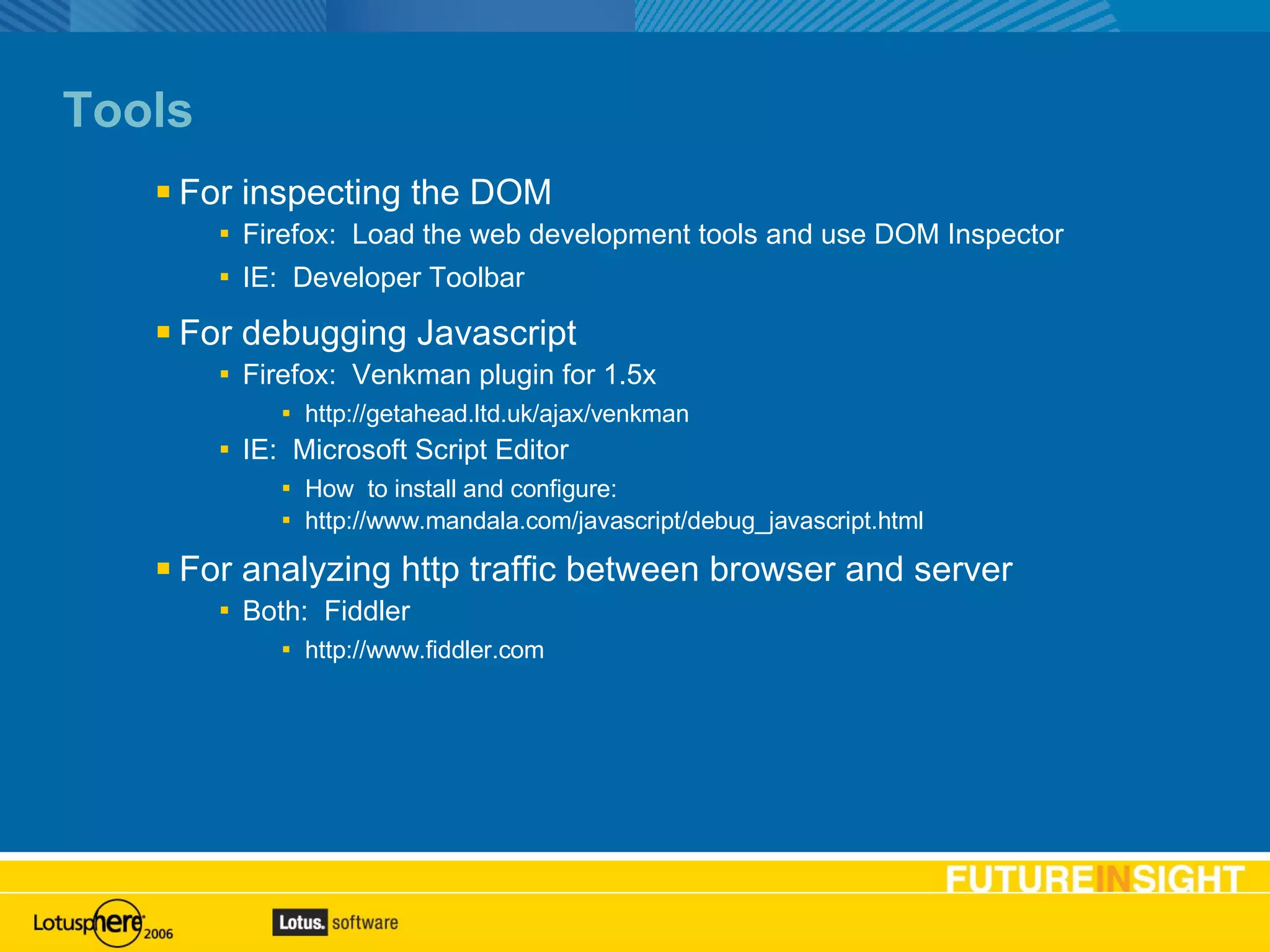 Tools

For inspecting the DOM

Firefox: Load the web development tools and use DOM Inspector

IE: Developer Toolbar

For debugging Javascript

Firefox: Venkman plugin for 1.5x

http://getahead.ltd.uk/ajax/venkman

IE: Microsoft Script Editor

How to install and configure:

http://www.mandala.com/javascript/debug_javascript.html

For analyzing http traffic between browser and server

Both: Fiddler

http://www.fiddler.com

FUTUREINSIGHT

Lotusphere 2006

Lotus. software